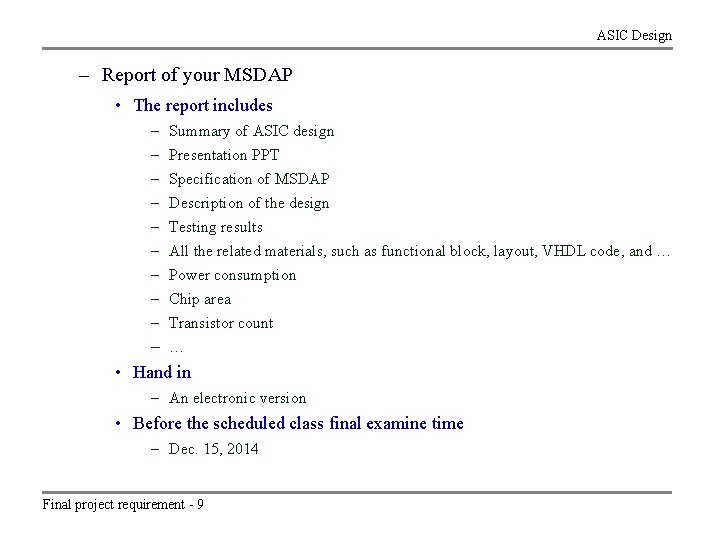 ASIC Design

– Report of your MSDAP

• The report includes

– Summary of ASIC design

– Presentation PPT

– Specification of MSDAP

– Description of the design

– Testing results

– All the related materials, such as functional block, layout, VHDL code, and …

– Power consumption

– Chip area

– Transistor count

– …

• Hand in

– An electronic version

• Before the scheduled class final examine time

– Dec. 15, 2014

Final project requirement - 9